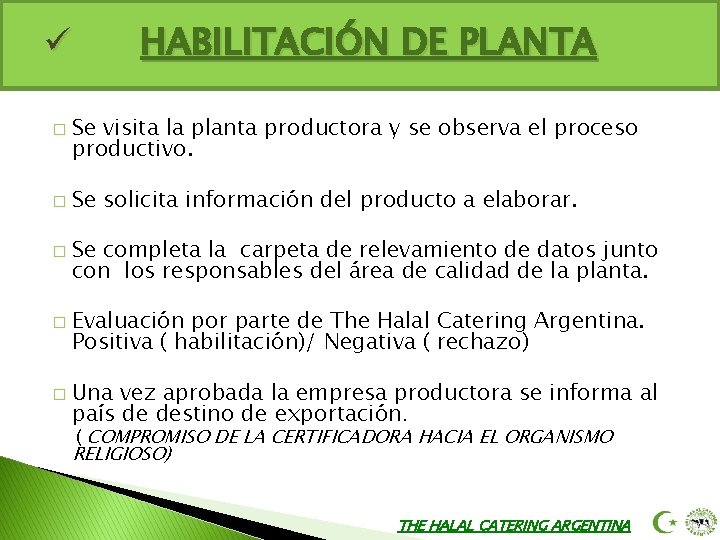 ✓ HABILITACIÓN DE PLANTA

□ Se visita la planta productora y se observa el proceso productivo.

□ Se solicita información del producto a elaborar.

□ Se completa la carpeta de relevamiento de datos junto con los responsables del área de calidad de la planta.

□ Evaluación por parte de The Halal Catering Argentina. Positiva ( habilitación)/ Negativa ( rechazo)

□ Una vez aprobada la empresa productora se informa al país de destino de exportación.
( COMPROMISO DE LA CERTIFICADORA HACIA EL ORGANISMO RELIGIOSO)

THE HALAL CATERING ARGENTINA